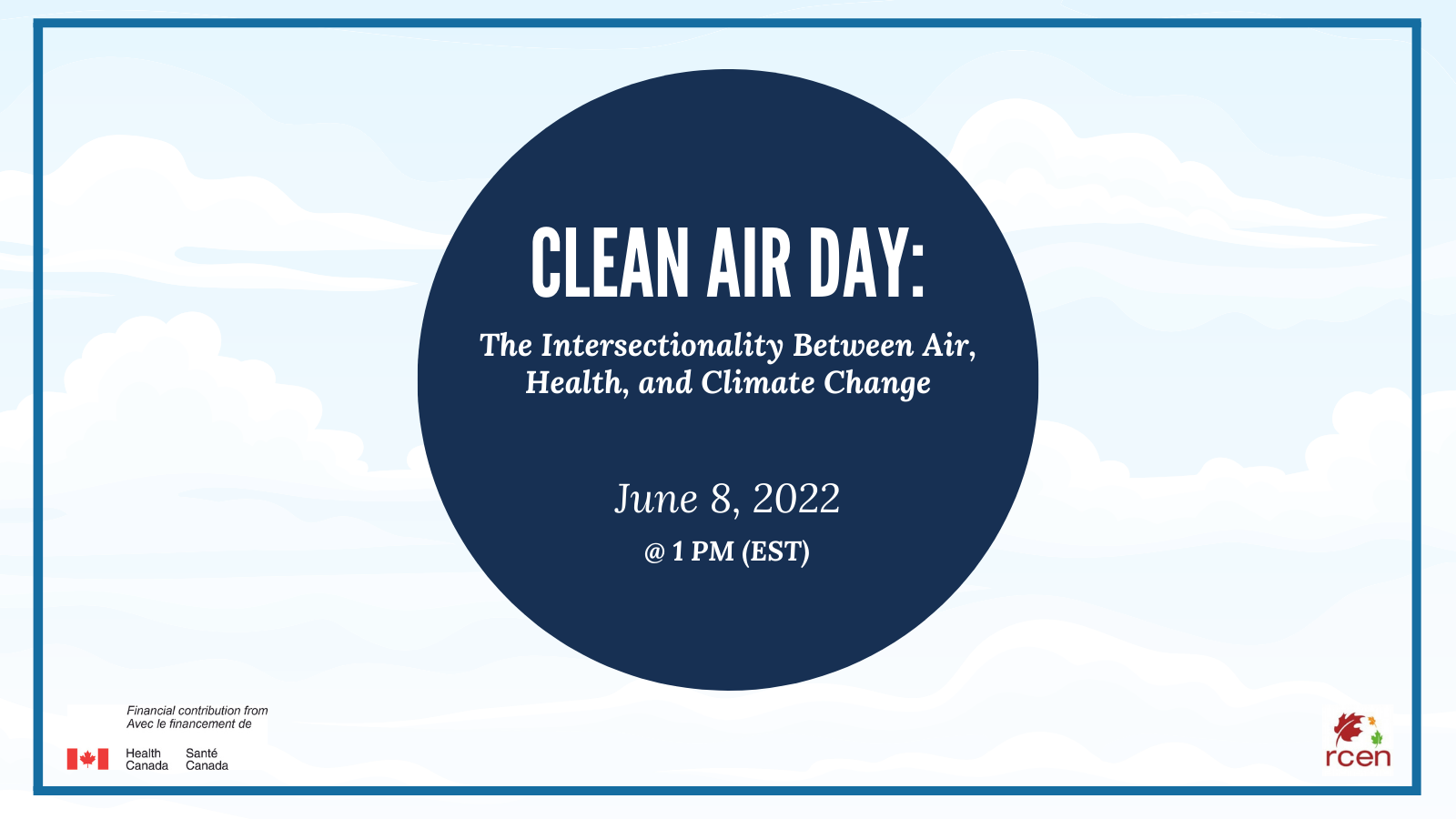 CLEAN AIR DAY:

The Intersectionality Between Air, Health, and Climate Change

June 8, 2022

@ 1 PM (EST)

Financial contribution from
Avec le financement de

Health Canada Santé Canada

rcen